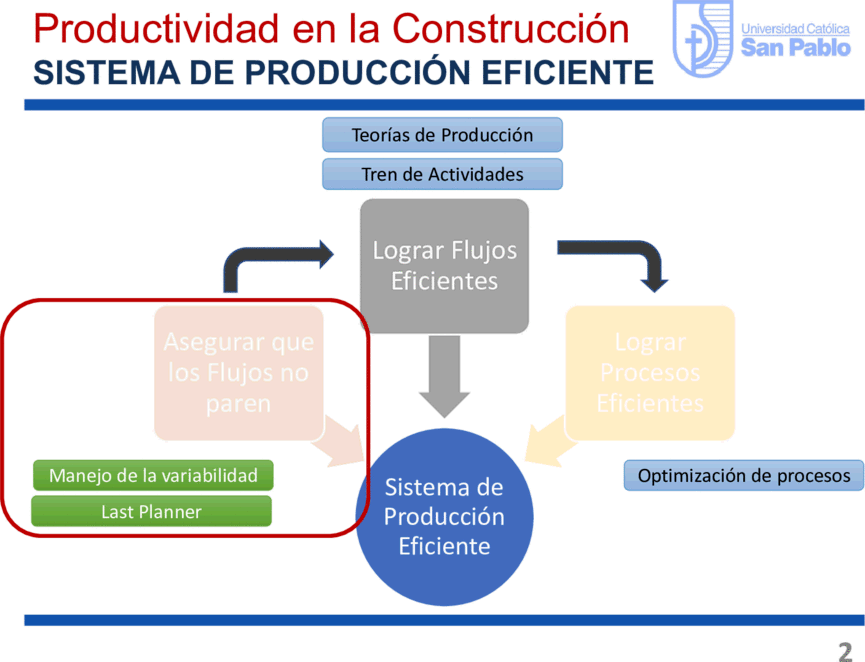 Productividad en la Construcción
SISTEMA DE PRODUCCIÓN EFICIENTE

Universidad Católica
San Pablo

Teorías de Producción

Tren de Actividades

Lograr Flujos Eficientes

Asegurar que los Flujos no paren

Lograr Procesos Eficientes

Manejo de la variabilidad

Last Planner

Sistema de Producción Eficiente

Optimización de procesos

2